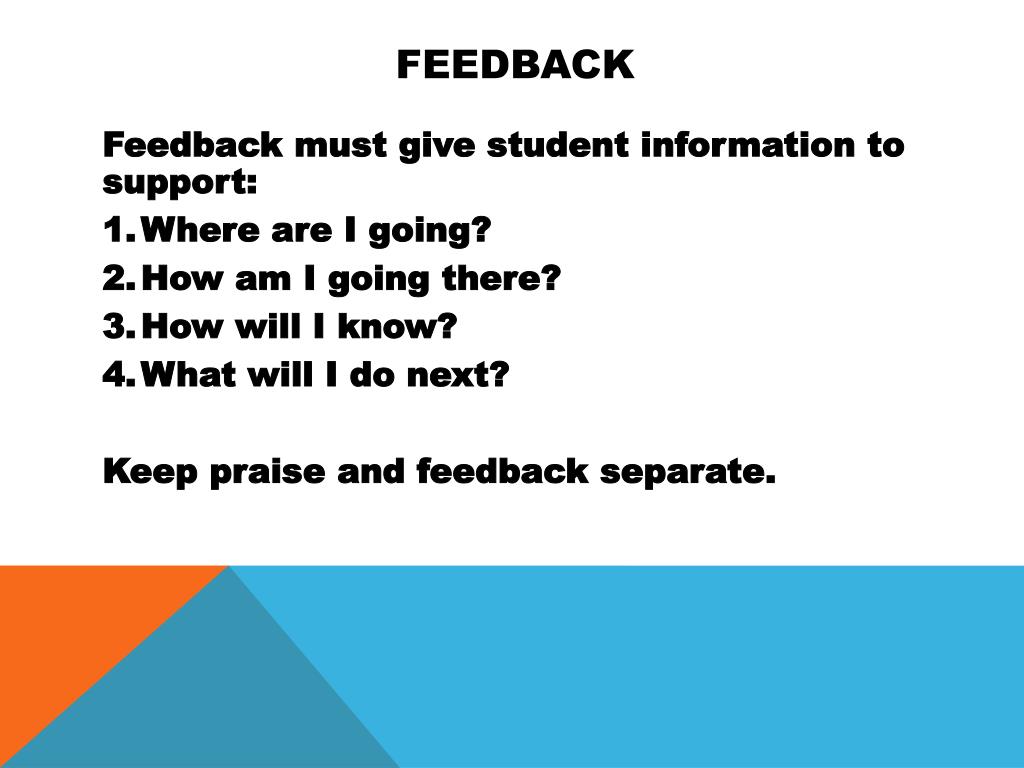 FEEDBACK

Feedback must give student information to support:

1. Where are I going?
2. How am I going there?
3. How will I know?
4. What will I do next?

Keep praise and feedback separate.